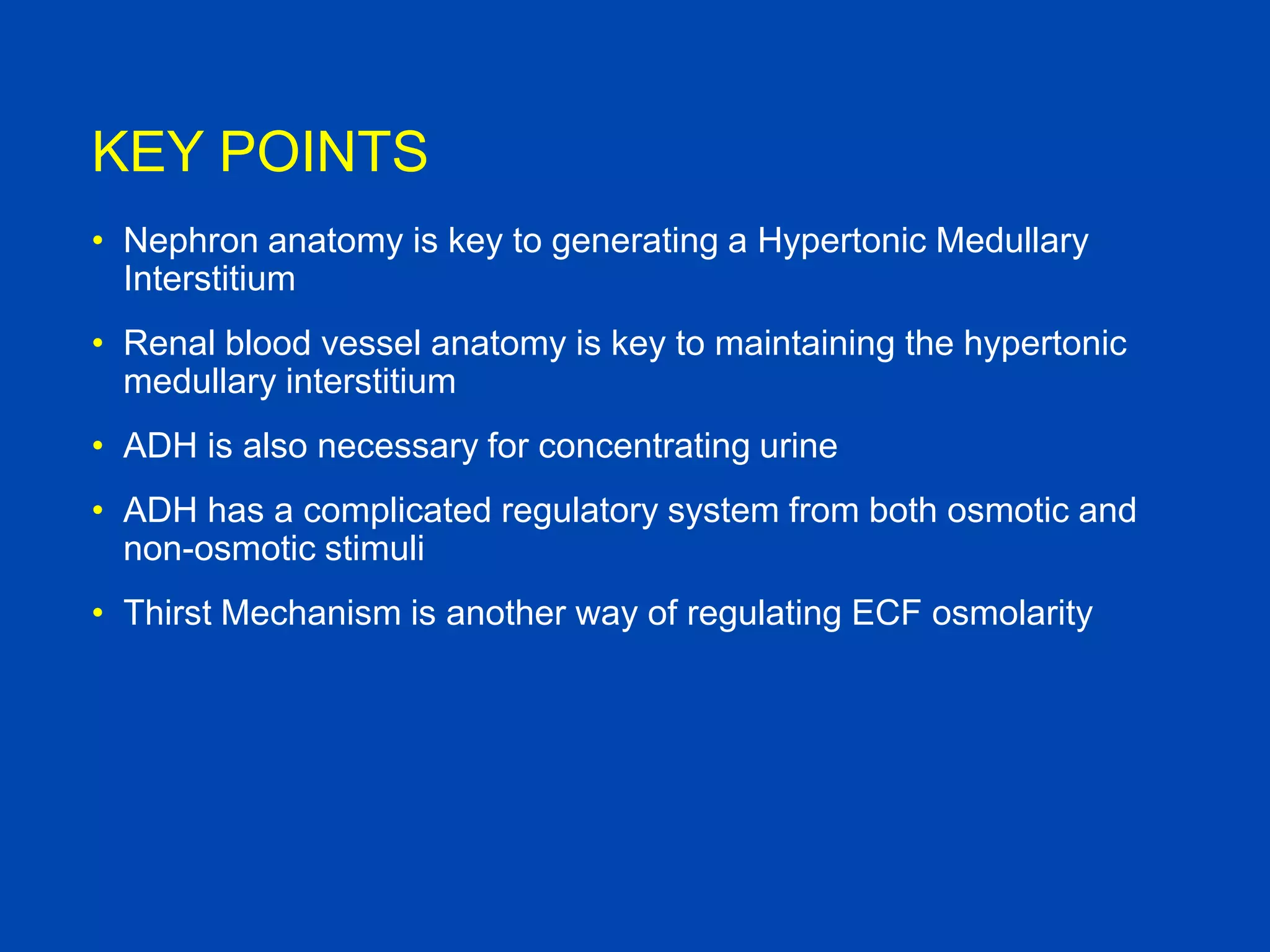 KEY POINTS

• Nephron anatomy is key to generating a Hypertonic Medullary Interstitium

• Renal blood vessel anatomy is key to maintaining the hypertonic medullary interstitium

• ADH is also necessary for concentrating urine

• ADH has a complicated regulatory system from both osmotic and non-osmotic stimuli

• Thirst Mechanism is another way of regulating ECF osmolarity